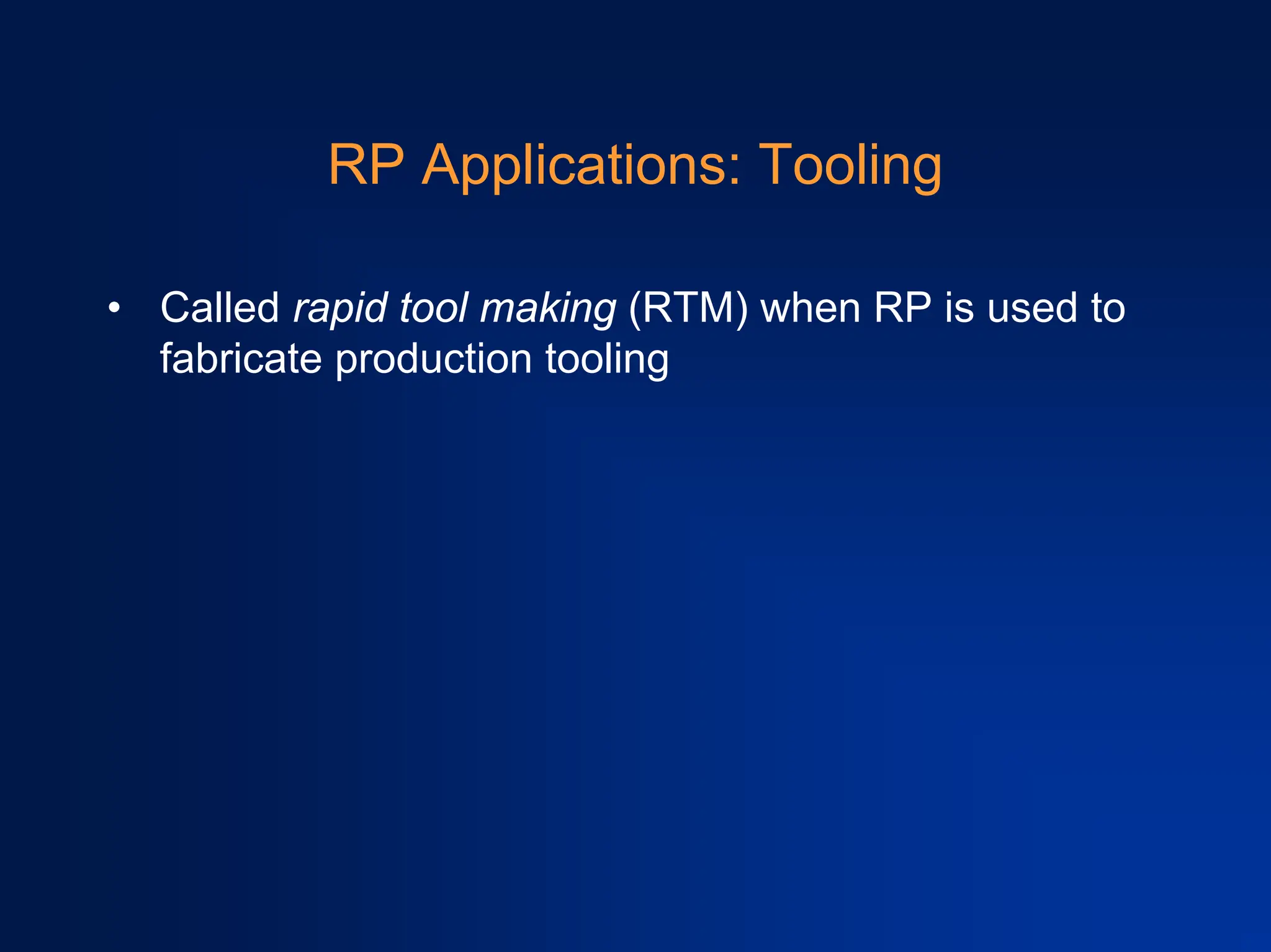 RP Applications: Tooling

• Called rapid tool making (RTM) when RP is used to fabricate production tooling